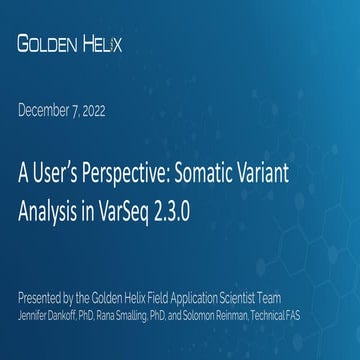 GOLDEN HELIX

December 7, 2022

A User's Perspective: Somatic Variant Analysis in VarSeq 2.3.0

Presented by the Golden Helix Field Application Scientist Team
Jennifer Dankoff, PhD, Rana Smalling, PhD, and Solomon Reinman, Technical FAS